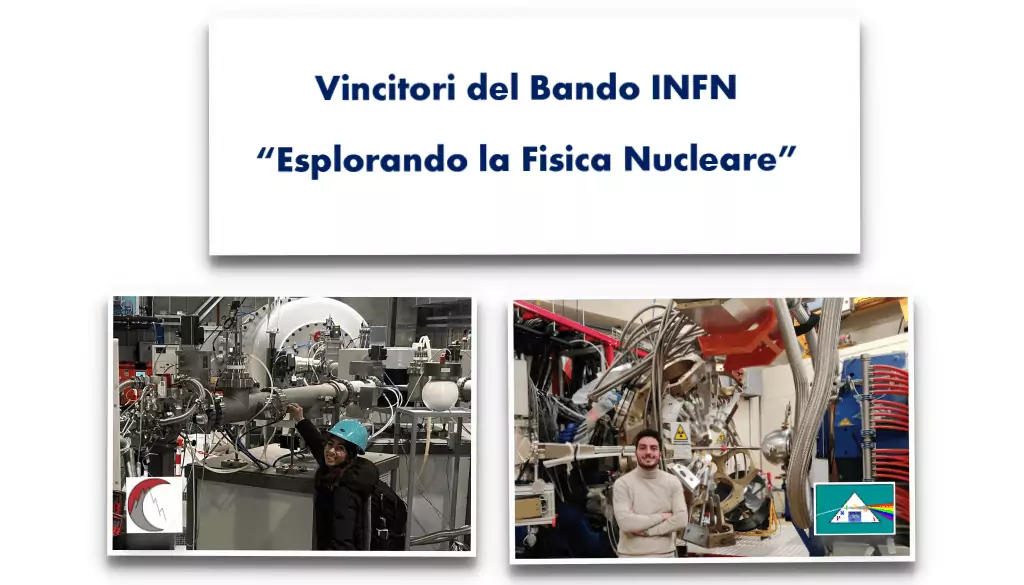 Vincitori del Bando INFN
“Esplorando la Fisica Nucleare”